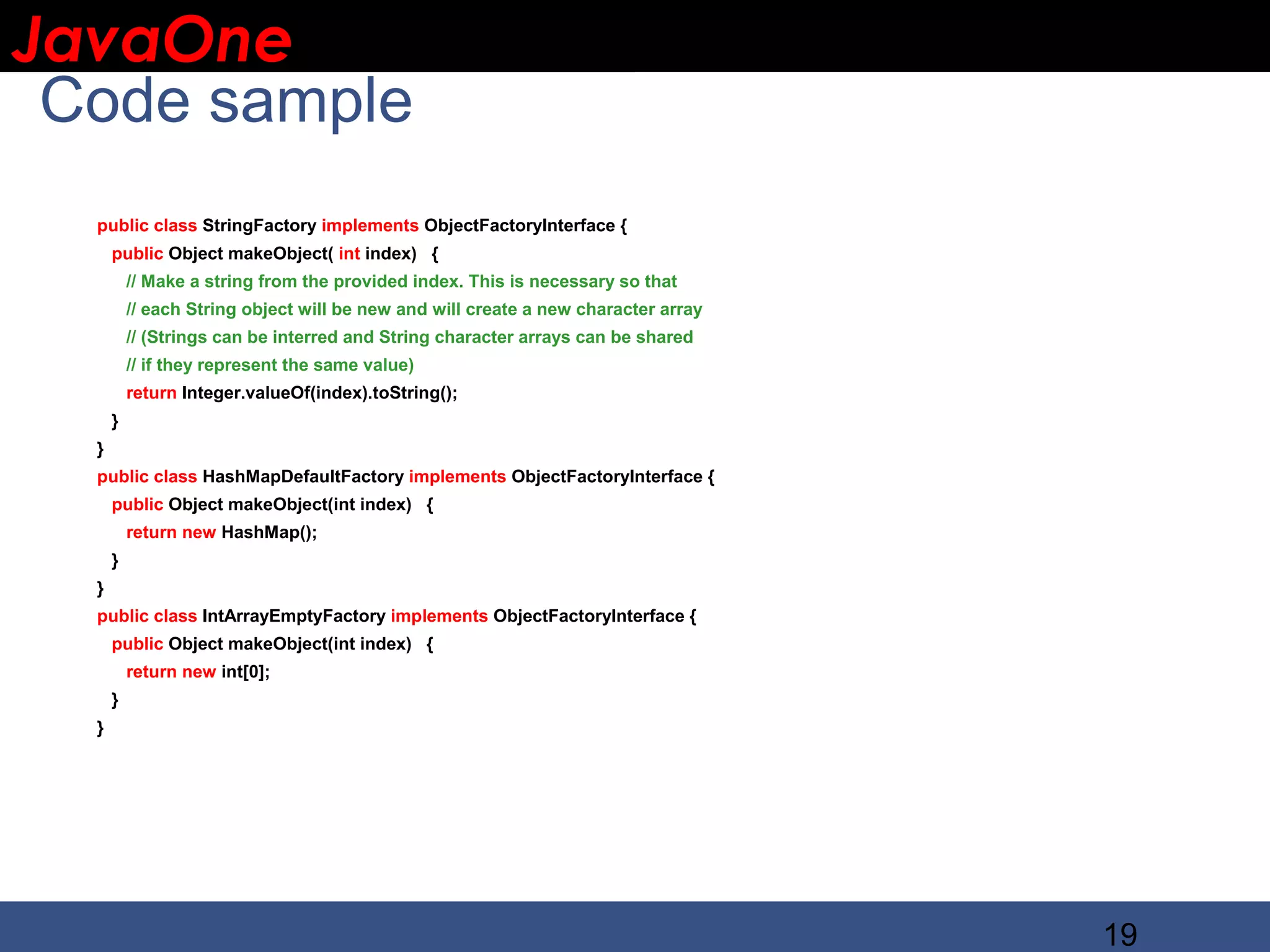 JavaOne

Code sample

public class StringFactory implements ObjectFactoryInterface {
  public Object makeObject( int index)   {
    // Make a string from the provided index. This is necessary so that
    // each String object will be new and will create a new character array
    // (Strings can be interred and String character arrays can be shared
    // if they represent the same value)
    return Integer.valueOf(index).toString();
  }
}
public class HashMapDefaultFactory implements ObjectFactoryInterface {
  public Object makeObject(int index)   {
    return new HashMap();
  }
}
public class IntArrayEmptyFactory implements ObjectFactoryInterface {
  public Object makeObject(int index)   {
    return new int[0];
  }
}

19